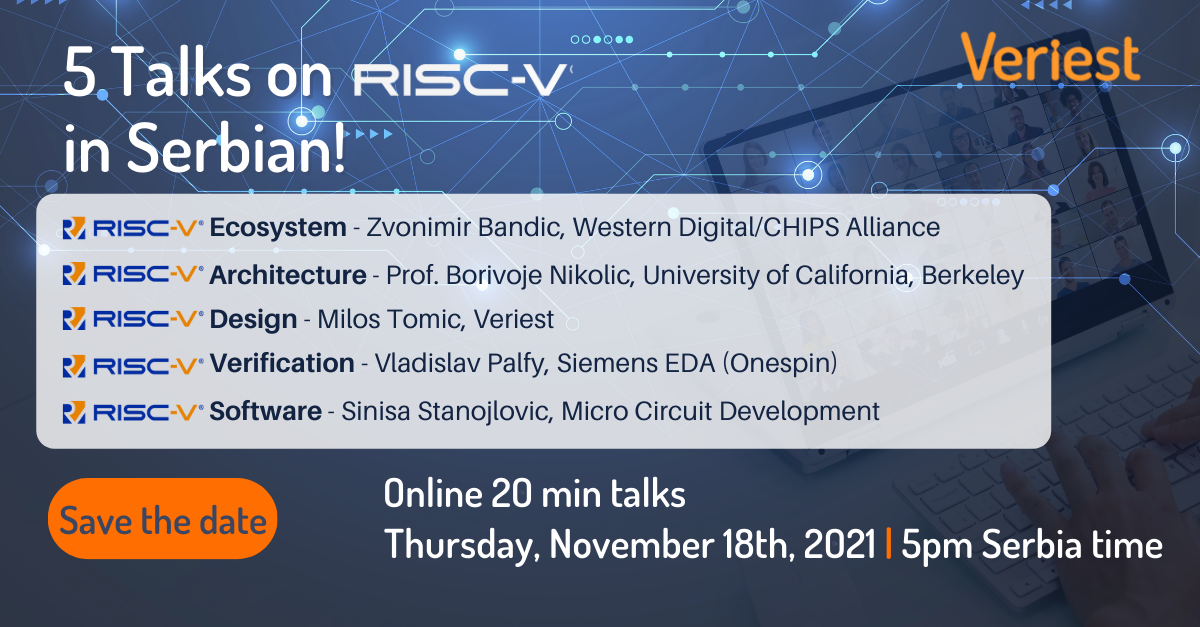 5 Talks on RISC-V in Serbian!

Veriest

RISC-V® Ecosystem - Zvonimir Bandic, Western Digital/CHIPS Alliance

RISC-V® Architecture - Prof. Borivoje Nikolic, University of California, Berkeley

RISC-V® Design - Milos Tomic, Veriest

RISC-V® Verification - Vladislav Palfy, Siemens EDA (Onespin)

RISC-V® Software - Sinisa Stanojlovic, Micro Circuit Development

Save the date

Online 20 min talks

Thursday, November 18th, 2021 | 5pm Serbia time